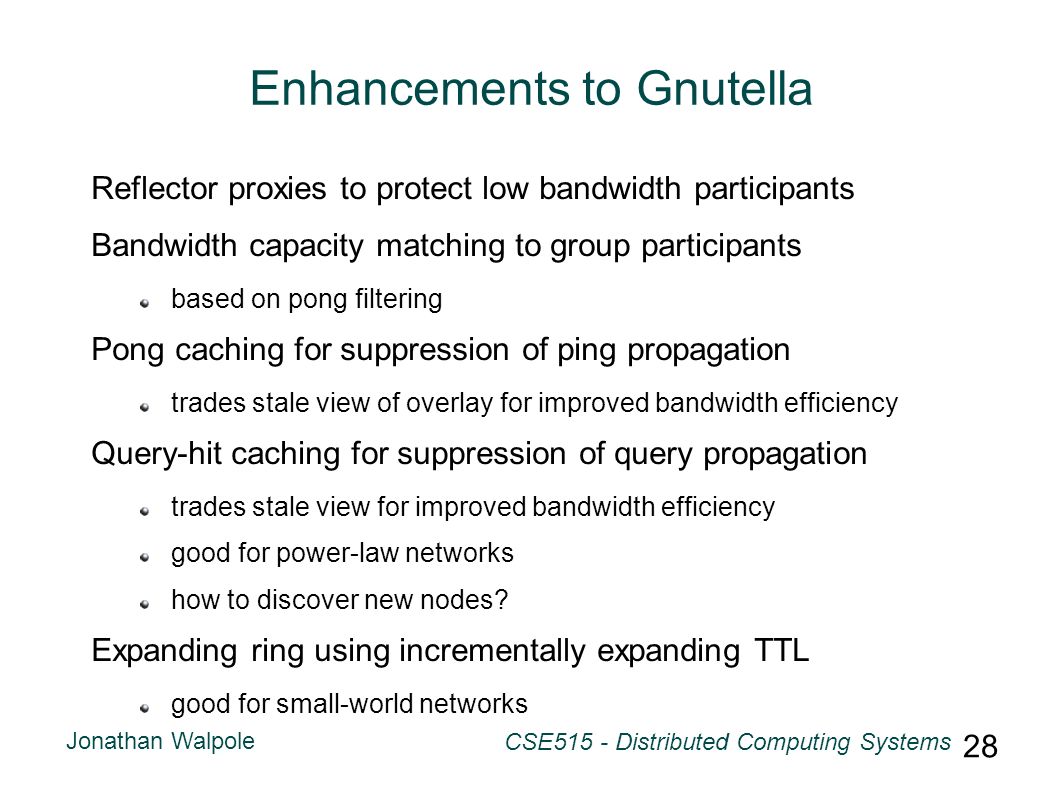 Enhancements to Gnutella

Reflector proxies to protect low bandwidth participants

Bandwidth capacity matching to group participants

based on pong filtering

Pong caching for suppression of ping propagation

trades stale view of overlay for improved bandwidth efficiency

Query-hit caching for suppression of query propagation

trades stale view for improved bandwidth efficiency

good for power-law networks

how to discover new nodes?

Expanding ring using incrementally expanding TTL

good for small-world networks

Jonathan Walpole

CSE515 - Distributed Computing Systems

28